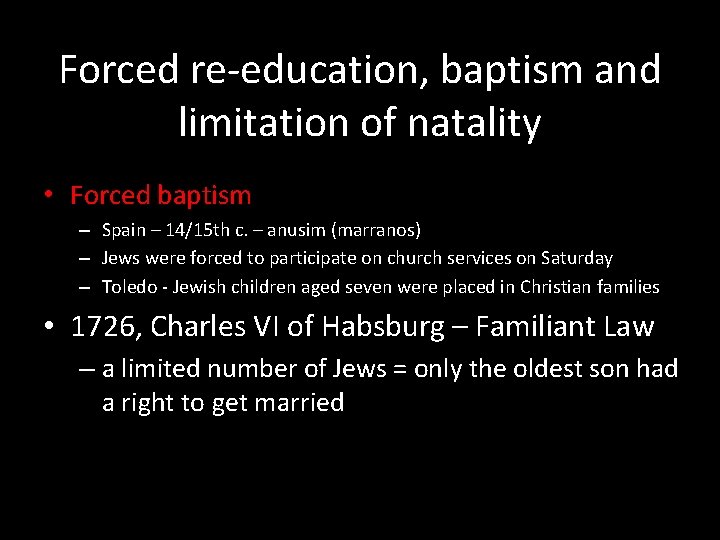 Forced re-education, baptism and limitation of natality

• Forced baptism
– Spain – 14/15th c. – anusim (marranos)
– Jews were forced to participate on church services on Saturday
– Toledo - Jewish children aged seven were placed in Christian families

• 1726, Charles VI of Habsburg – Familiant Law
– a limited number of Jews = only the oldest son had a right to get married